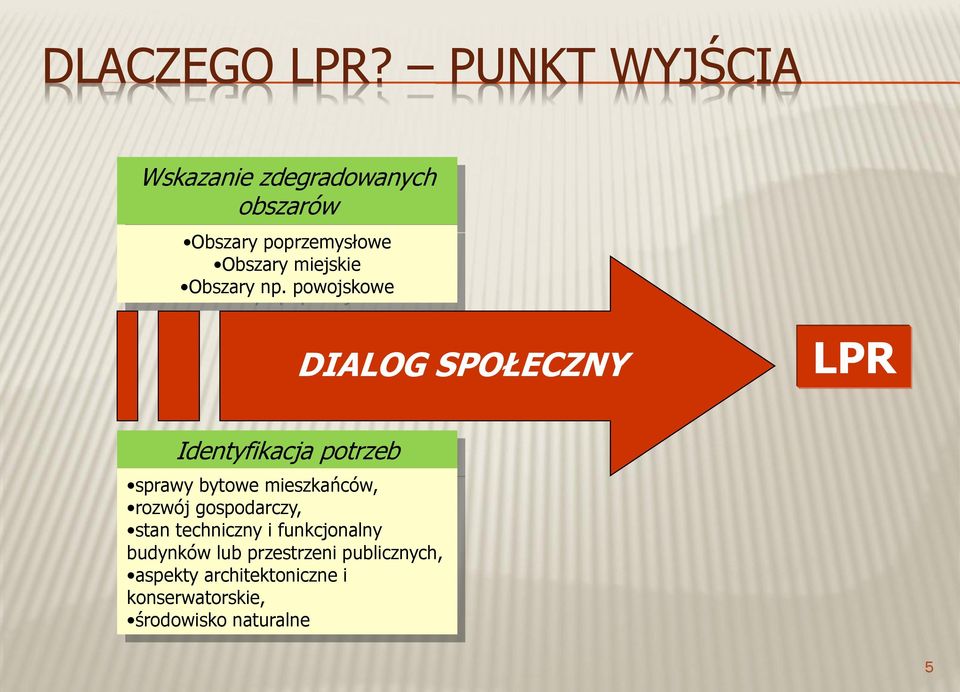 DLACZEGO LPR? – PUNKT WYJŚCIA

Wskazanie zdegradowanych obszarów

•Obszary poprzemysłowe
•Obszary miejskie
•Obszary np. powojskowe

DIALOG SPOŁECZNY

LPR

Identyfikacja potrzeb

•sprawy bytowe mieszkańców,
•rozwój gospodarczy,
•stan techniczny i funkcjonalny budynków lub przestrzeni publicznych,
•aspekty architektoniczne i konserwatorskie,
•środowisko naturalne

5